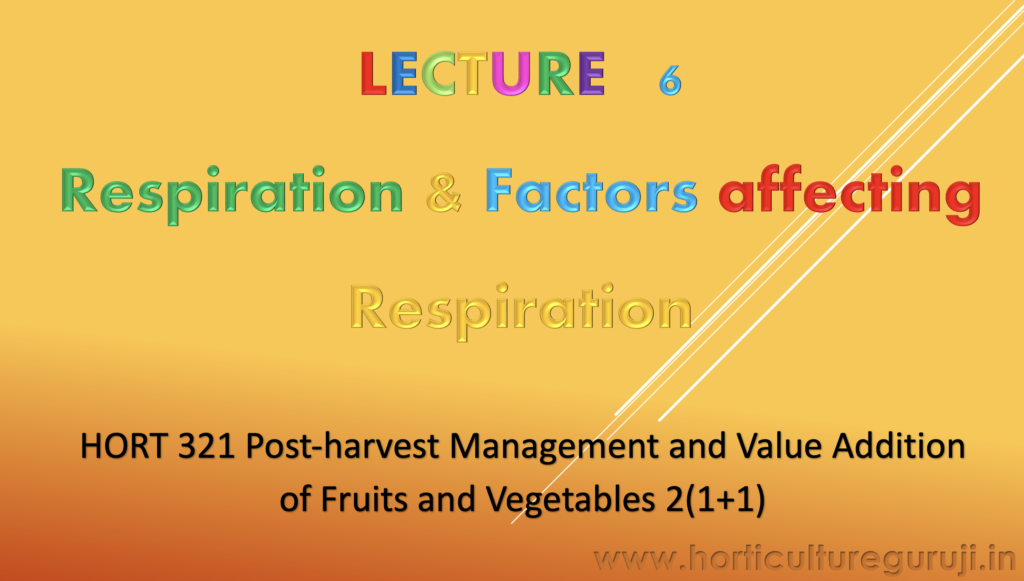 LECTURE 6

Respiration & Factors affecting Respiration

HORT 321 Post-harvest Management and Value Addition of Fruits and Vegetables 2(1+1)

www.horticultureguruji.in